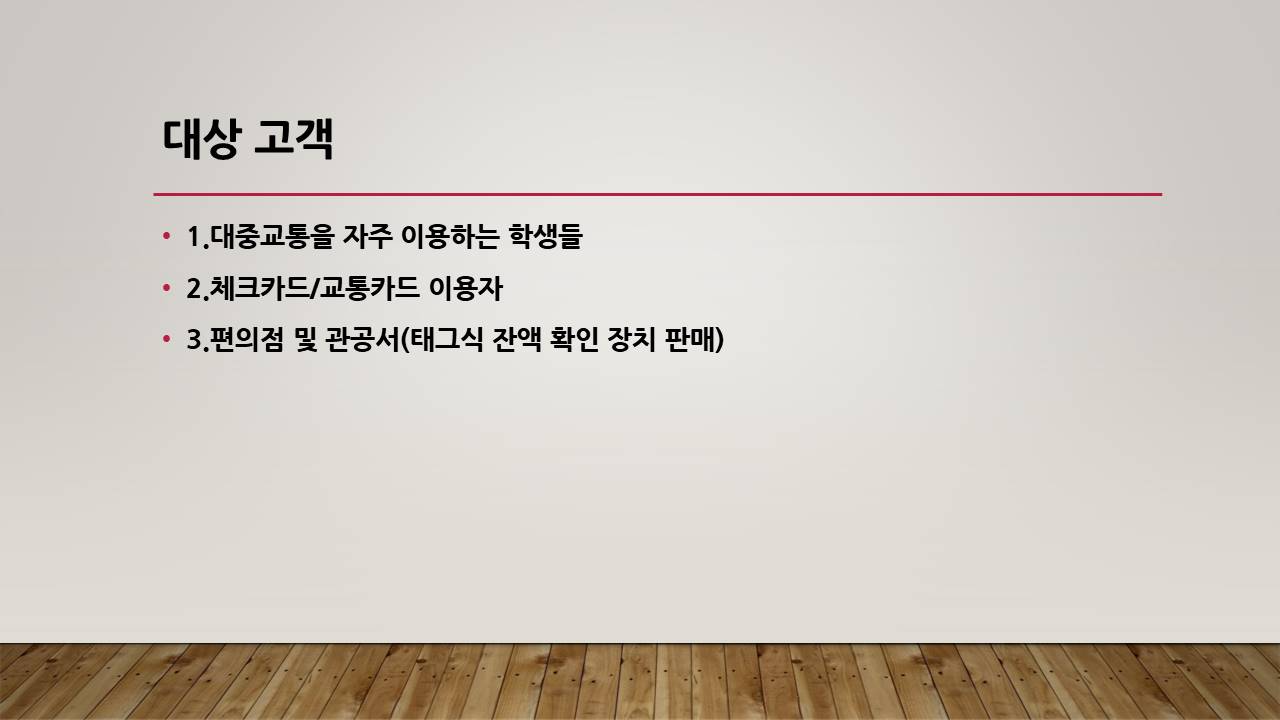 대상 고객

• 1.대중교통을 자주 이용하는 학생들
• 2.체크카드/교통카드 이용자
• 3.편의점 및 관공서(태그식 잔액 확인 장치 판매)